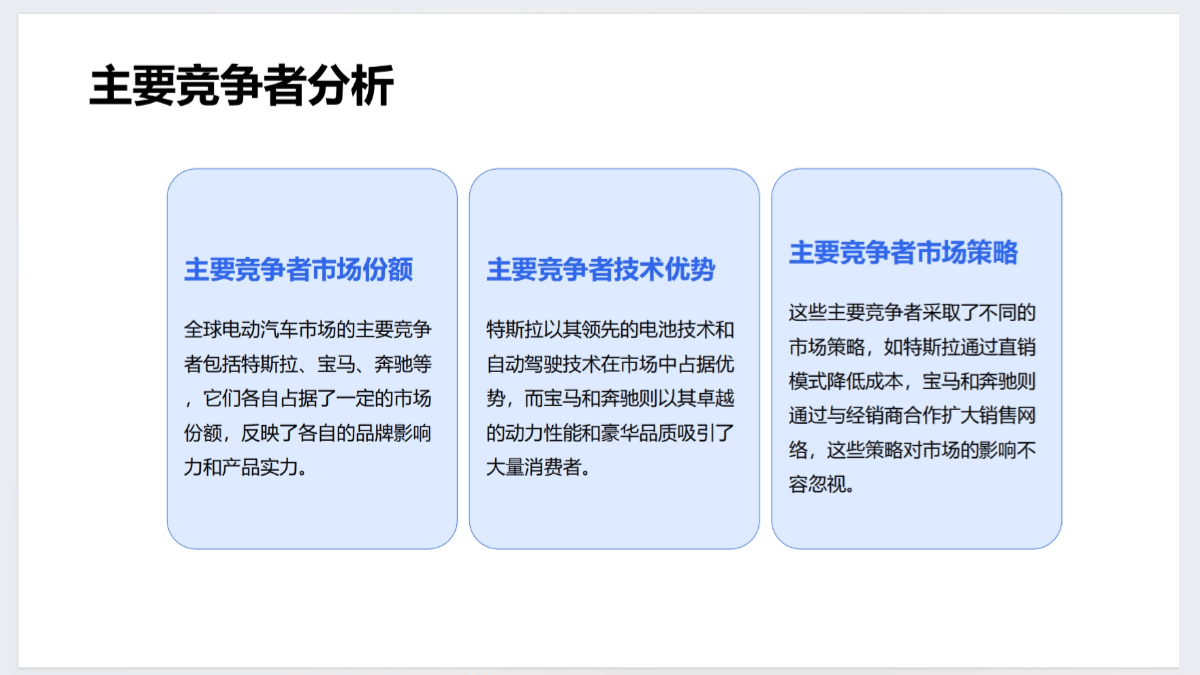 主要竞争者分析

主要竞争者市场份额

全球电动汽车市场的主要竞争者包括特斯拉、宝马、奔驰等，它们各自占据了一定的市场份额，反映了各自的品牌影响力和产品实力。

主要竞争者技术优势

特斯拉以其领先的电池技术和自动驾驶技术在市场中占据优势，而宝马和奔驰则以其卓越的动力性能和豪华品质吸引了大量消费者。

主要竞争者市场策略

这些主要竞争者采取了不同的市场策略，如特斯拉通过直销模式降低成本，宝马和奔驰则通过与经销商合作扩大销售网络，这些策略对市场的影响不容忽视。